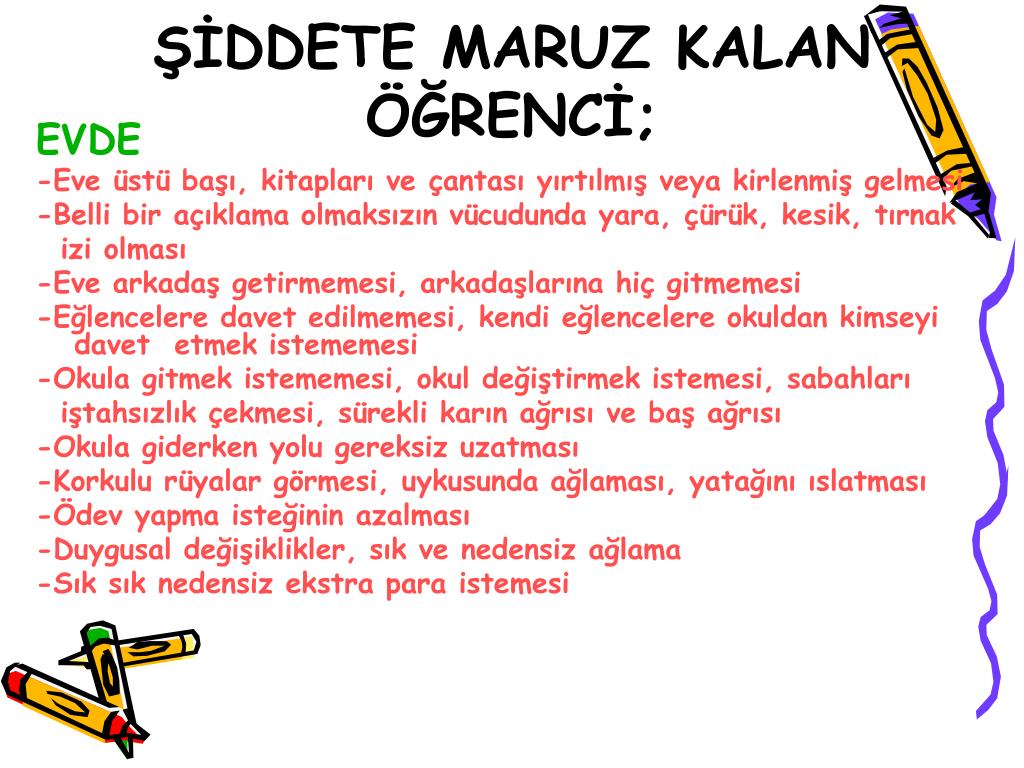 ŞİDDETE MARUZ KALAN ÖĞRENCİ;

EVDE

-Eve üstü başı, kitapları ve çantası yırtılmış veya kirlenmiş gelmesi

-Belli bir açıklama olmaksızın vücudunda yara, çürük, kesik, tırnak izi olması

-Eve arkadaş getirmemesi, arkadaşlarına hiç gitmemesi

-Eğlencelere davet edilmemesi, kendi eğlencelere okuldan kimseyi davet etmek istememesi

-Okula gitmek istememesi, okul değiştirmek istemesi, sabahları iştahsızlık çekmesi, sürekli karın ağrısı ve baş ağrısı

-Okula giderken yolu gereksiz uzatması

-Korkulu rüyalar görmesi, uykusunda ağlaması, yatağını ıslatması

-Ödev yapma isteğinin azalması

-Duygusal değişiklikler, sık ve nedensiz ağlama

-Sık sık nedensiz ekstra para istemesi